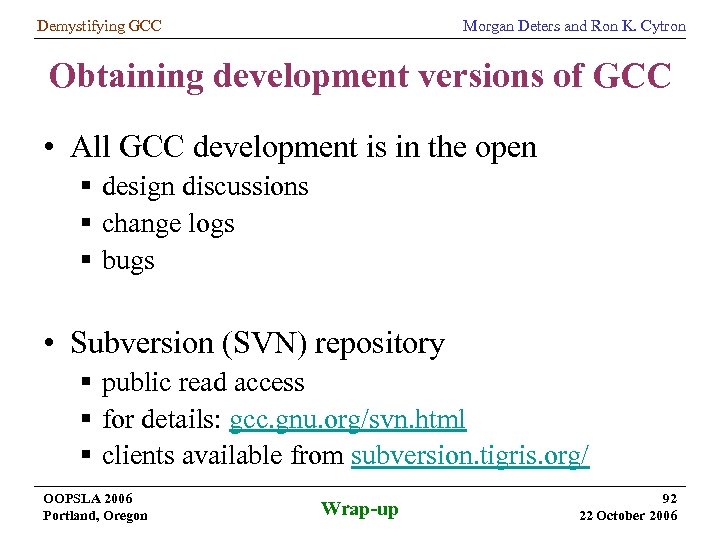 Demystifying GCC

Morgan Deters and Ron K. Cytron

Obtaining development versions of GCC

• All GCC development is in the open
▪ design discussions
▪ change logs
▪ bugs

• Subversion (SVN) repository
▪ public read access
▪ for details: gcc.gnu.org/svn.html
▪ clients available from subversion.tigris.org/

OOPSLA 2006
Portland, Oregon

Wrap-up

92
22 October 2006